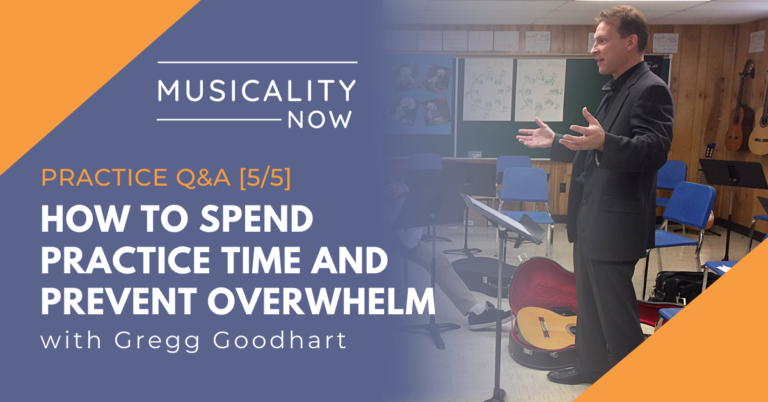 MUSICALITY NOW

PRACTICE Q&A [5/5]

HOW TO SPEND PRACTICE TIME AND PREVENT OVERWHELM

with Gregg Goodhart